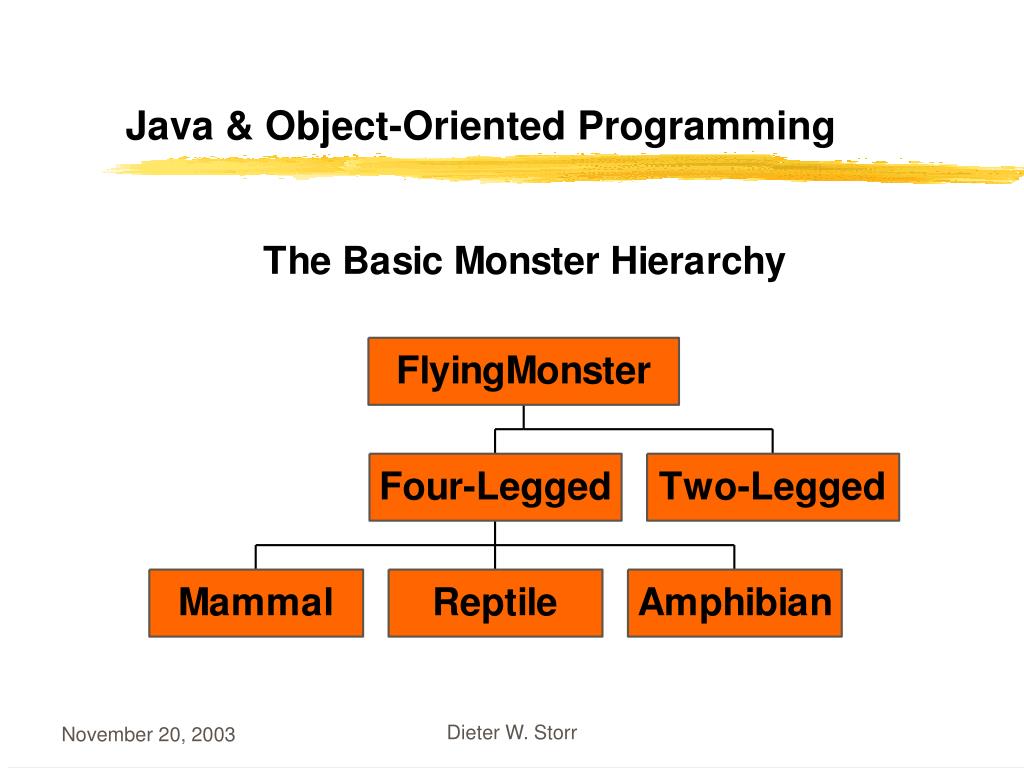 Java & Object-Oriented Programming

The Basic Monster Hierarchy

FlyingMonster

Four-Legged

Two-Legged

Mammal

Reptile

Amphibian

November 20, 2003

Dieter W. Storr